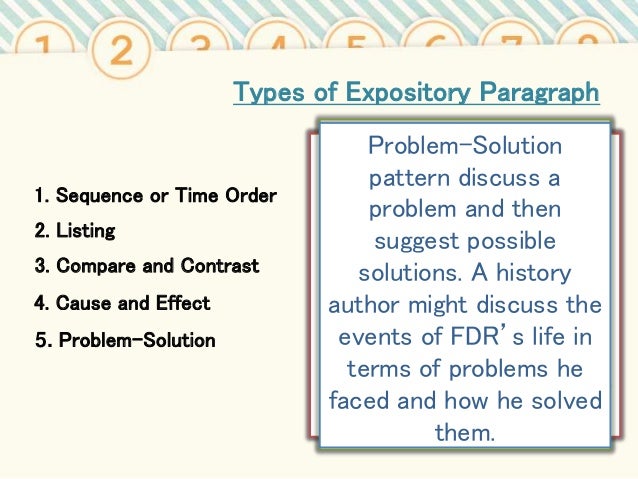 1 2 3 4 5 6 7 8

Types of Expository Paragraph

1. Sequence or Time Order
2. Listing
3. Compare and Contrast
4. Cause and Effect
5. Problem-Solution

Problem-Solution pattern discuss a problem and then suggest possible solutions. A history author might discuss the events of FDR's life in terms of problems he faced and how he solved them.